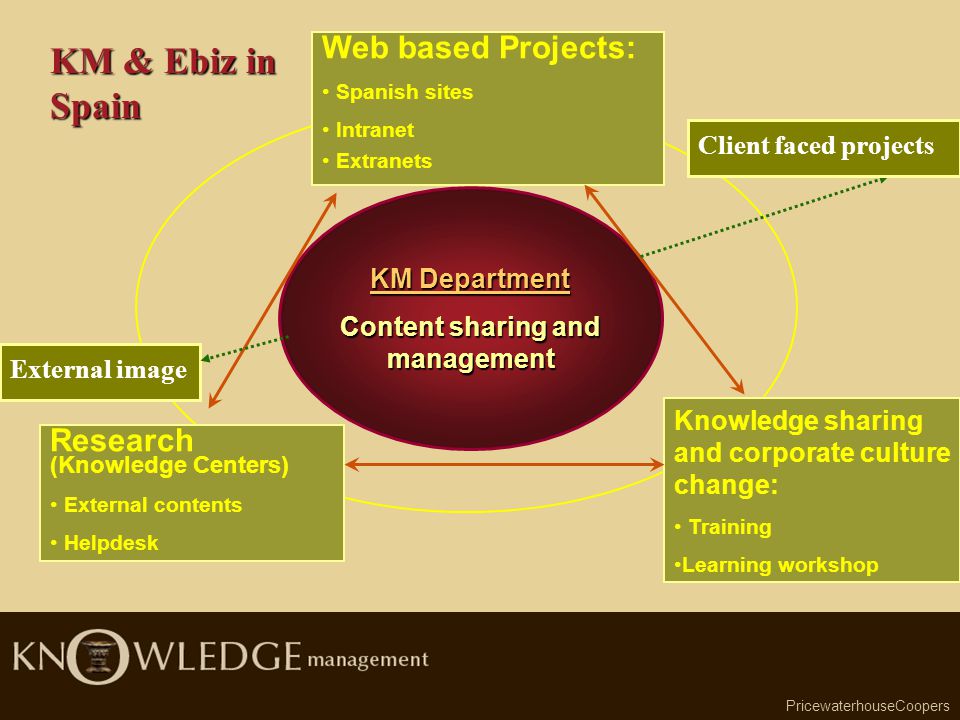 KM & Ebiz in Spain

Web based Projects:
• Spanish sites
• Intranet
• Extranets

Client faced projects

KM Department

Content sharing and management

External image

Research
(Knowledge Centers)
• External contents
• Helpdesk

Knowledge sharing and corporate culture change:
• Training
•Learning workshop

KNOWLEDGE management

PricewaterhouseCoopers